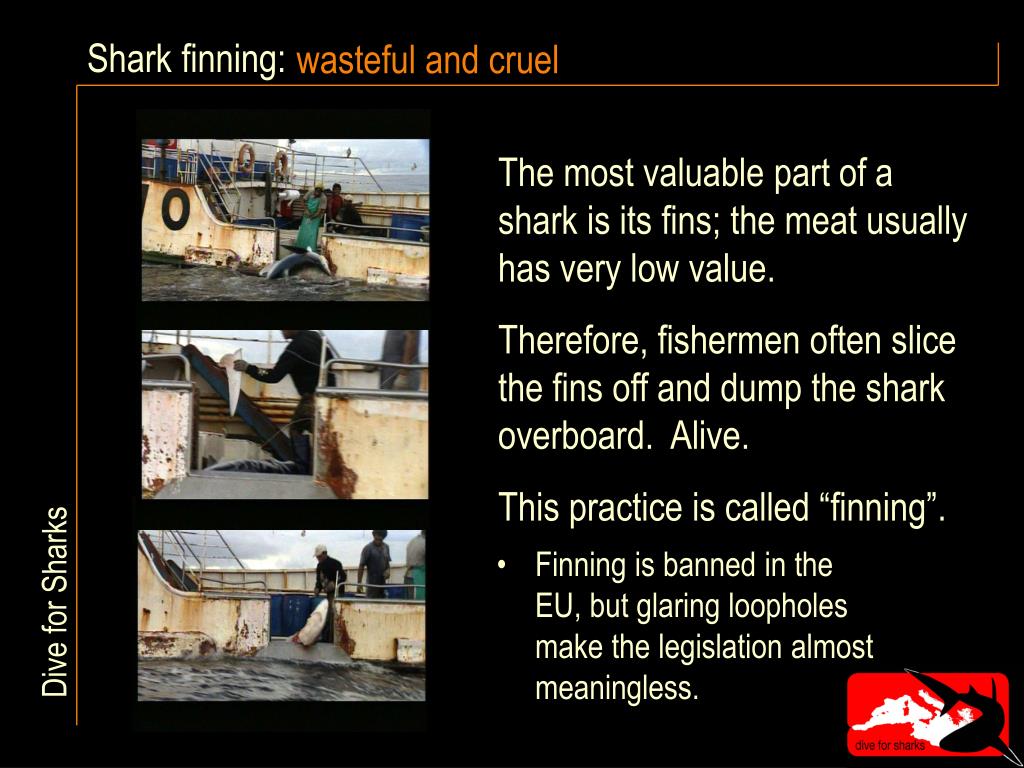 Shark finning: wasteful and cruel

Dive for Sharks

The most valuable part of a shark is its fins; the meat usually has very low value.

Therefore, fishermen often slice the fins off and dump the shark overboard. Alive.

This practice is called “finning”.

• Finning is banned in the EU, but glaring loopholes make the legislation almost meaningless.

dive for sharks